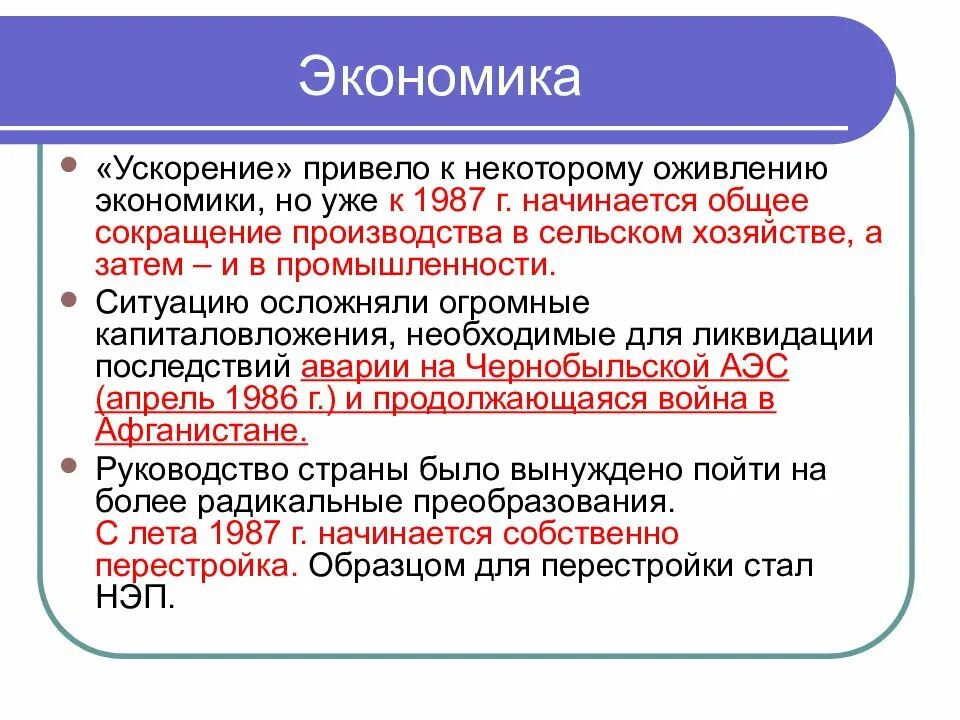 Экономика

«Ускорение» привело к некоторому оживлению экономики, но уже к 1987 г. начинается общее сокращение производства в сельском хозяйстве, а затем – и в промышленности.

Ситуацию осложняли огромные капиталовложения, необходимые для ликвидации последствий аварии на Чернобыльской АЭС (апрель 1986 г.) и продолжающаяся война в Афганистане.

Руководство страны было вынуждено пойти на более радикальные преобразования. С лета 1987 г. начинается собственно перестройка. Образцом для перестройки стал НЭП.